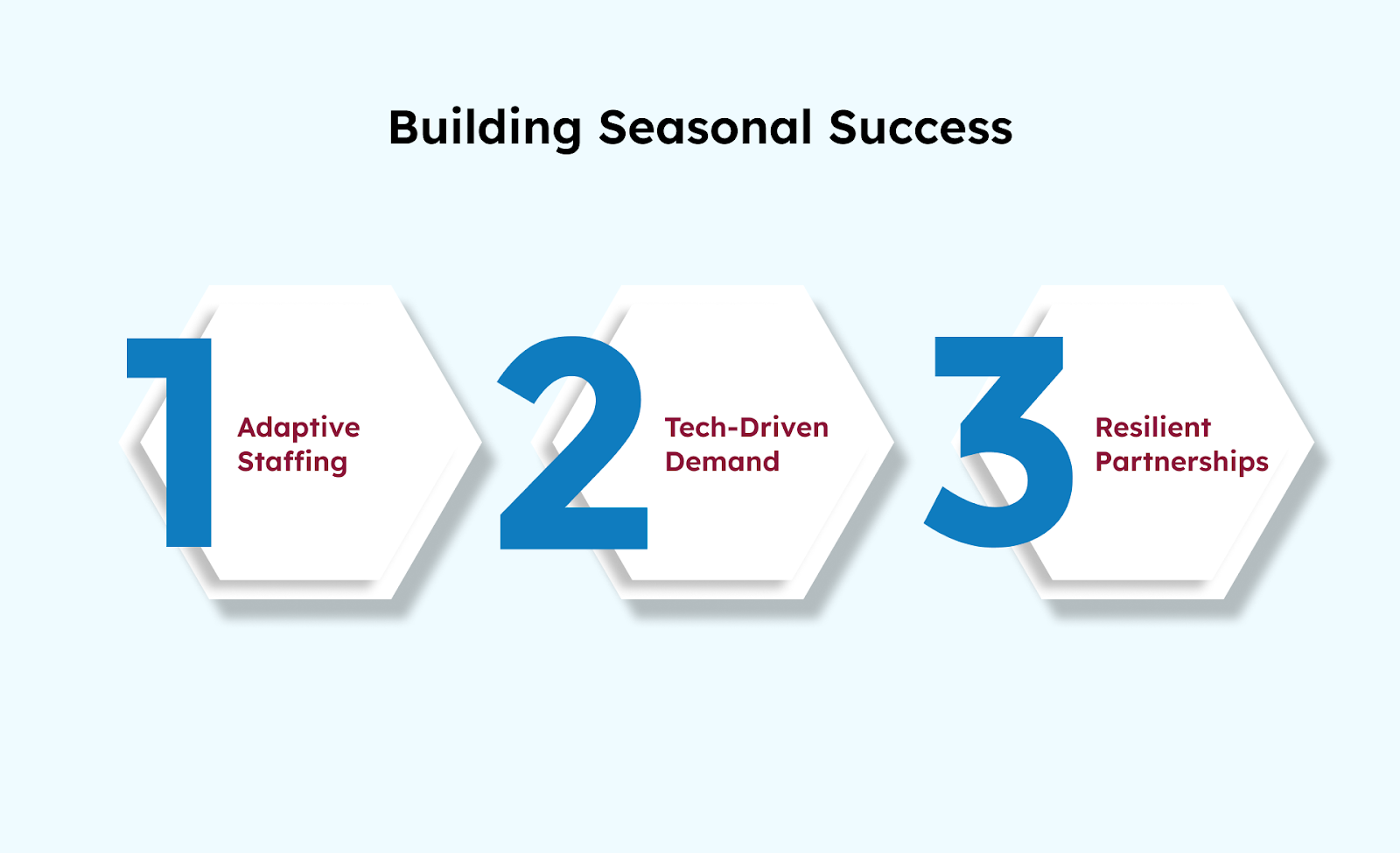 Building Seasonal Success

1
Adaptive Staffing

2
Tech-Driven Demand

3
Resilient Partnerships